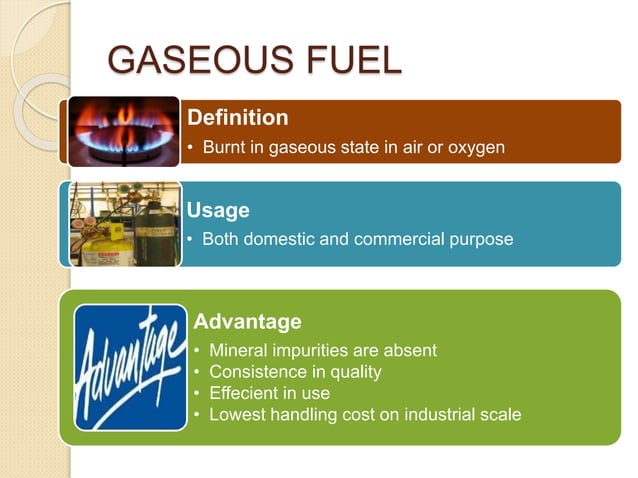 GASEOUS FUEL

Definition
• Burnt in gaseous state in air or oxygen

Usage
• Both domestic and commercial purpose

Advantage

Advantage
• Mineral impurities are absent
• Consistence in quality
• Effecient in use
• Lowest handling cost on industrial scale